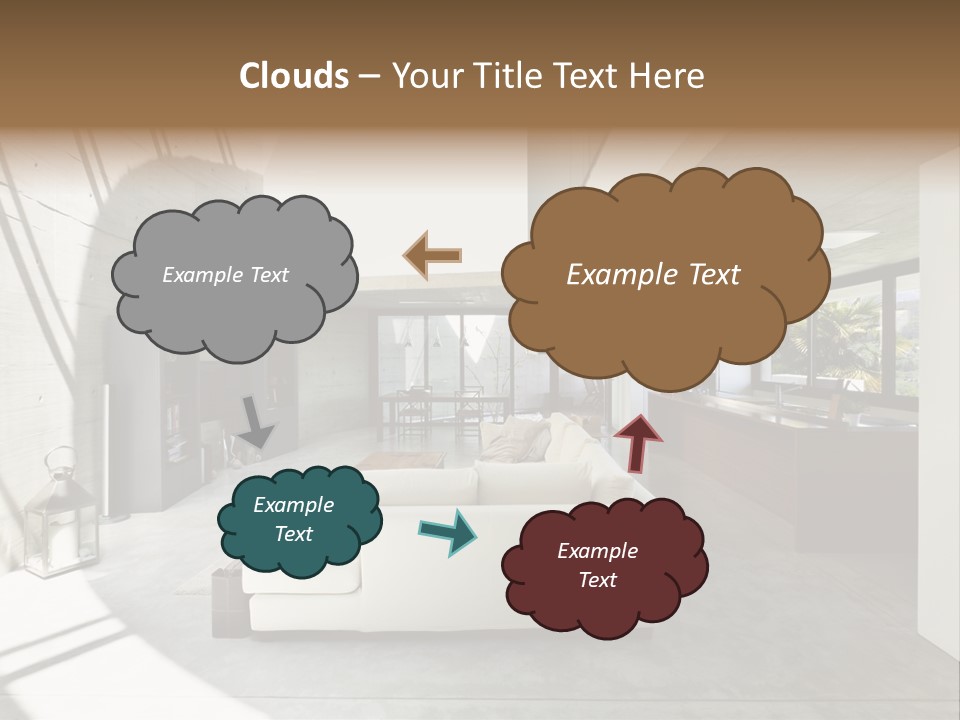 Clouds – Your Title Text Here

Example Text

Example Text

Example Text

Example Text